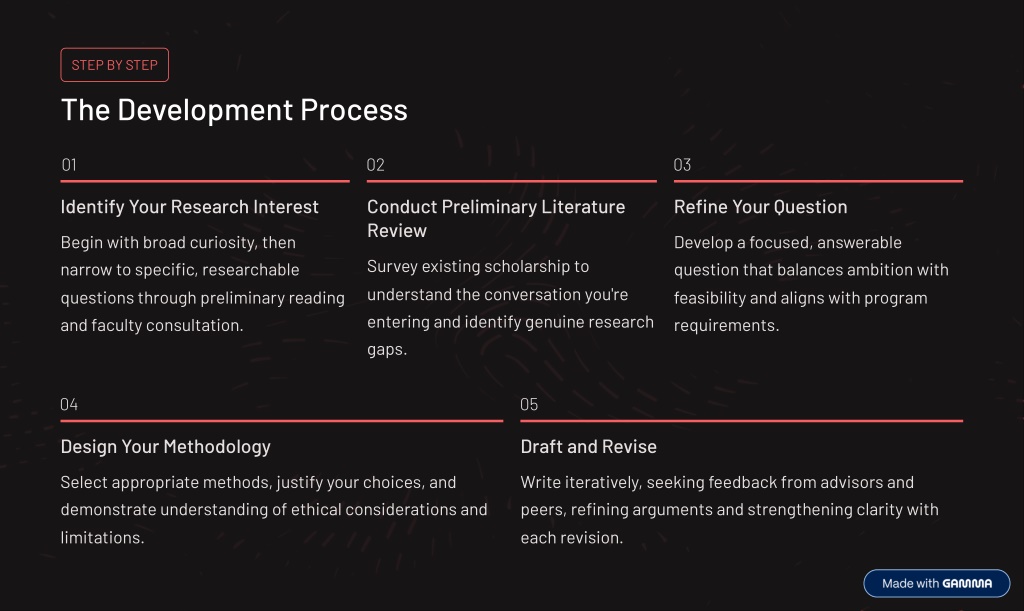 STEP BY STEP

The Development Process

01

Identify Your Research Interest

Begin with broad curiosity, then narrow to specific, researchable questions through preliminary reading and faculty consultation.

02

Conduct Preliminary Literature Review

Survey existing scholarship to understand the conversation you're entering and identify genuine research gaps.

03

Refine Your Question

Develop a focused, answerable question that balances ambition with feasibility and aligns with program requirements.

04

Design Your Methodology

Select appropriate methods, justify your choices, and demonstrate understanding of ethical considerations and limitations.

05

Draft and Revise

Write iteratively, seeking feedback from advisors and peers, refining arguments and strengthening clarity with each revision.

Made with GAMMA